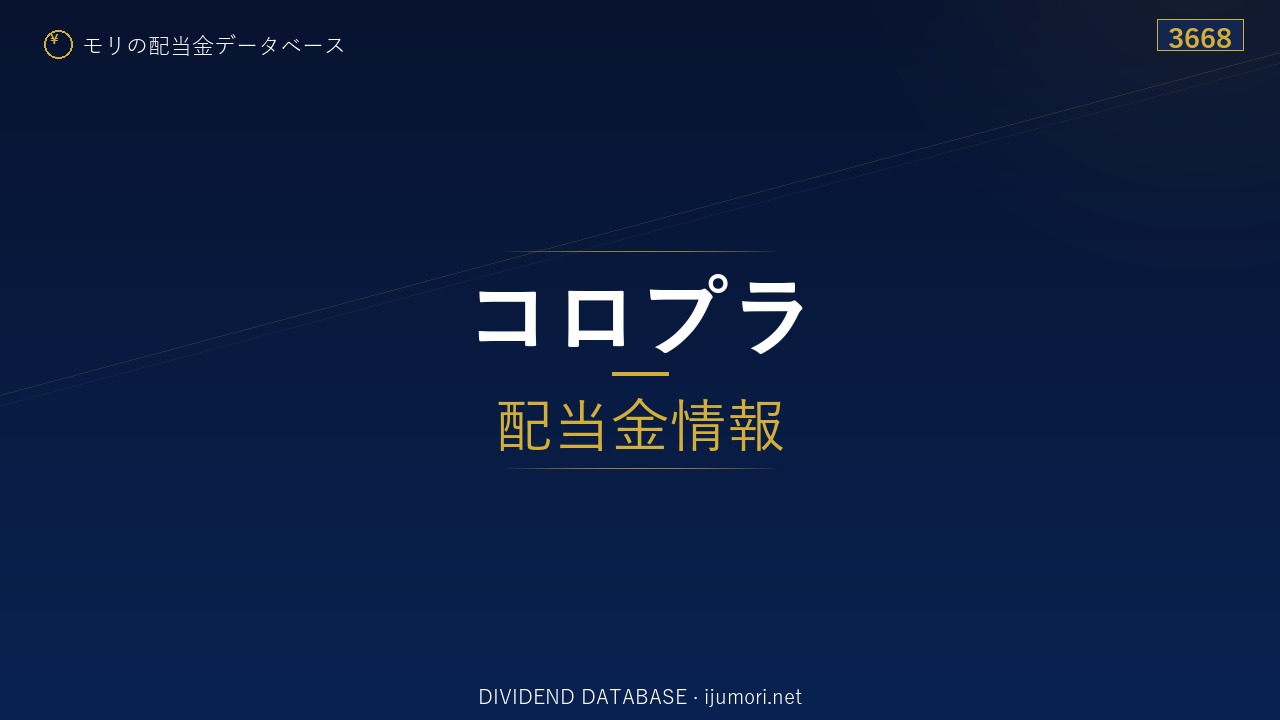 ¥ モリの配当金データベース

3668

コロプラ

配当金情報

DIVIDEND DATABASE · ijumori.net